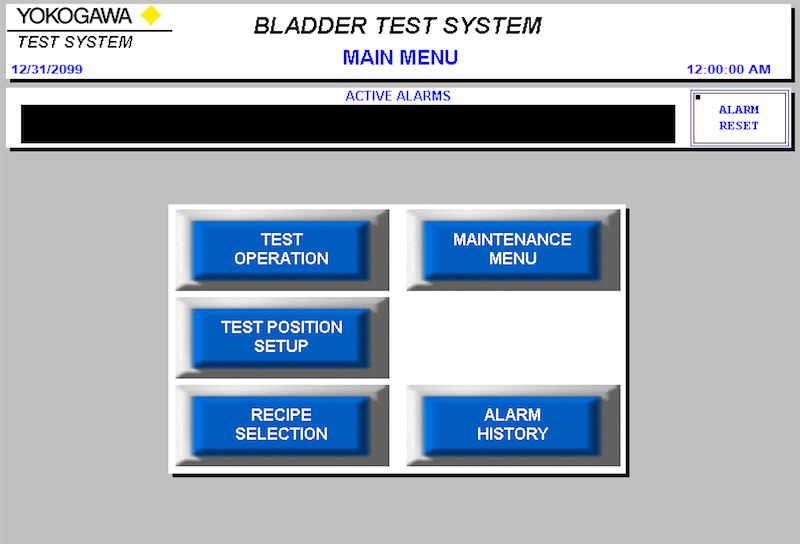 YOKOGAWA
TEST SYSTEM

BLADDER TEST SYSTEM
MAIN MENU

12/31/2099

12:00:00 AM

ACTIVE ALARMS

ALARM RESET

TEST OPERATION

MAINTENANCE MENU

TEST POSITION SETUP

RECIPE SELECTION

ALARM HISTORY